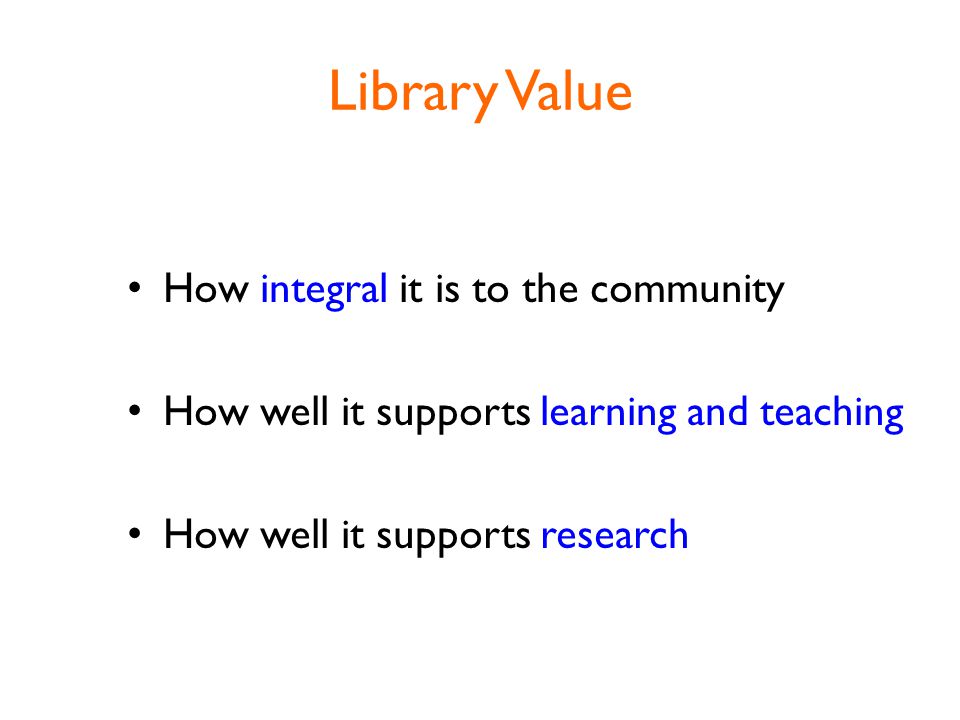 Library Value

• How integral it is to the community

• How well it supports learning and teaching

• How well it supports research